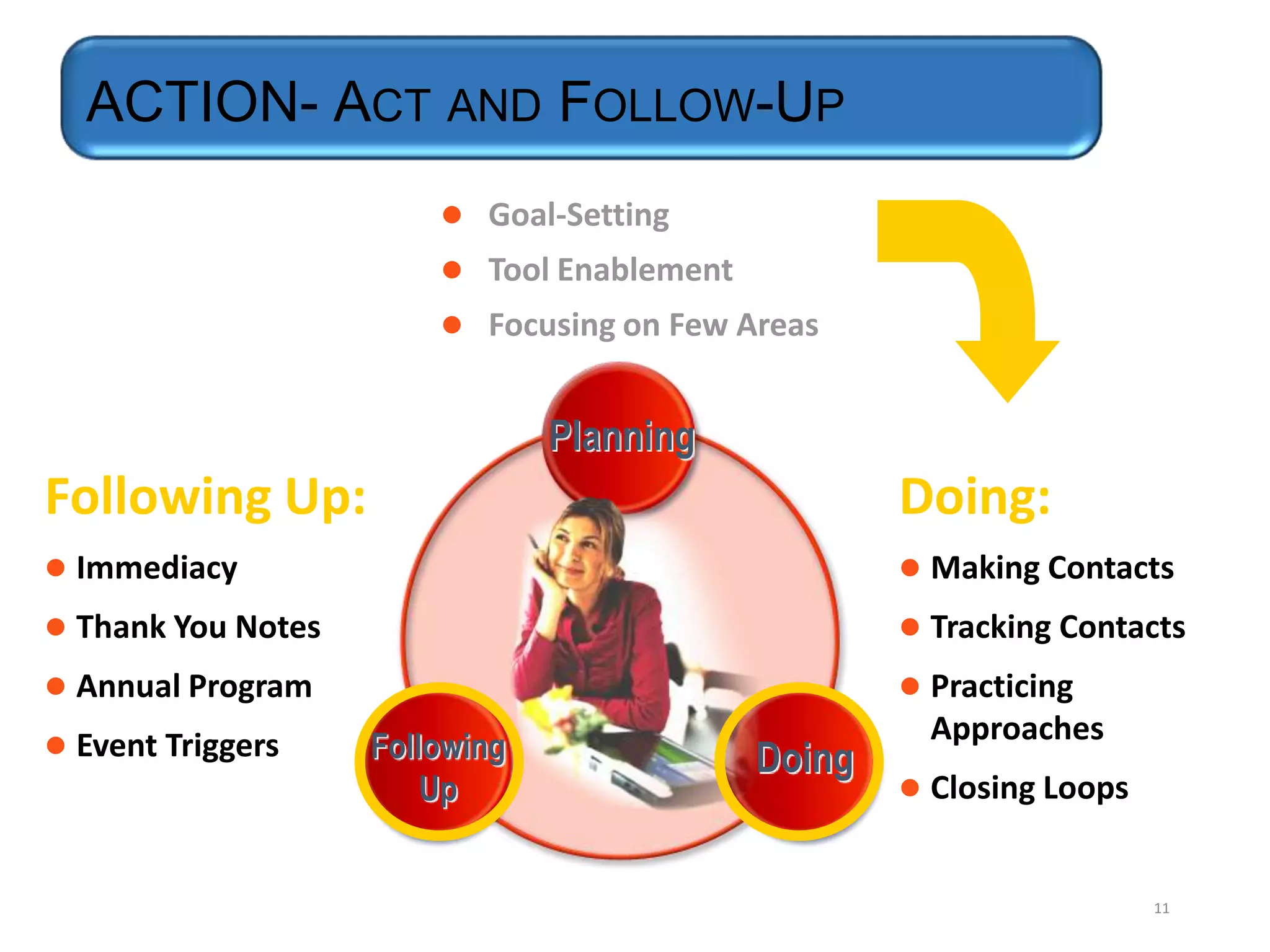 ACTION- ACT AND FOLLOW-UP

- Goal-Setting
- Tool Enablement
- Focusing on Few Areas

Planning

Following Up:

- Immediacy
- Thank You Notes
- Annual Program
- Event Triggers

Following Up

Doing

Doing:

- Making Contacts
- Tracking Contacts
- Practicing Approaches
- Closing Loops

11